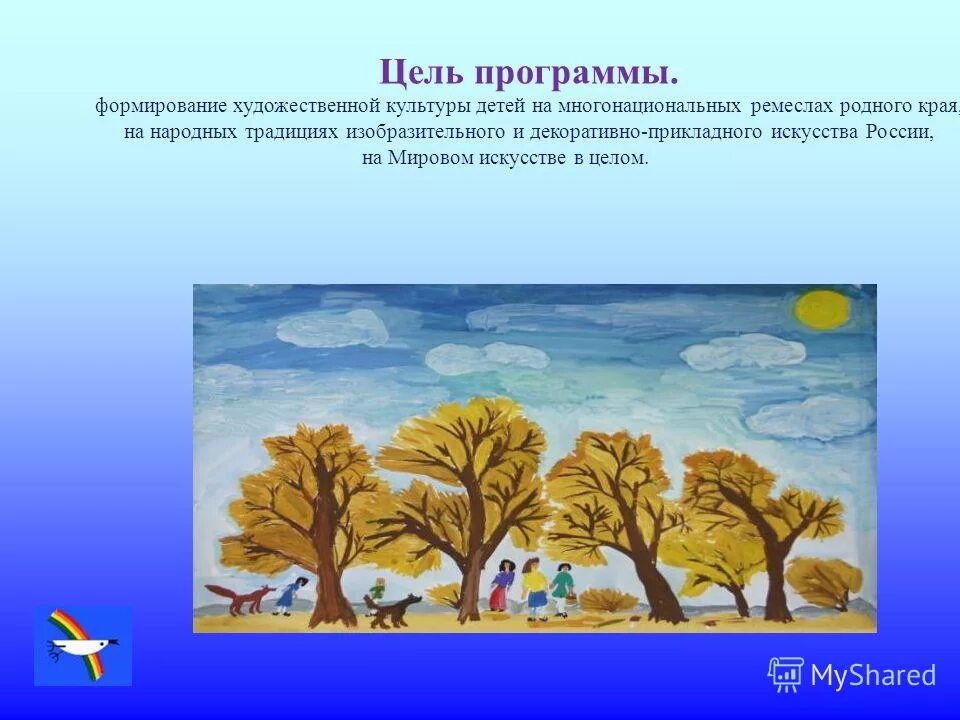 Цель программы.

формирование художественной культуры детей на многонациональных ремеслах родного края, на народных традициях изобразительного и декоративно-прикладного искусства России, на Мировом искусстве в целом.

MyShared